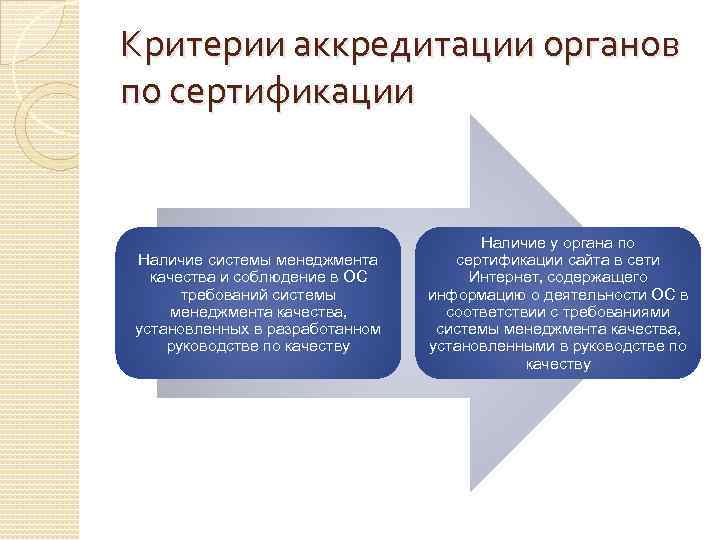 Критерии аккредитации органов по сертификации

Наличие системы менеджмента качества и соблюдение в ОС требований системы менеджмента качества, установленных в разработанном руководстве по качеству

Наличие у органа по сертификации сайта в сети Интернет, содержащего информацию о деятельности ОС в соответствии с требованиями системы менеджмента качества, установленными в руководстве по качеству